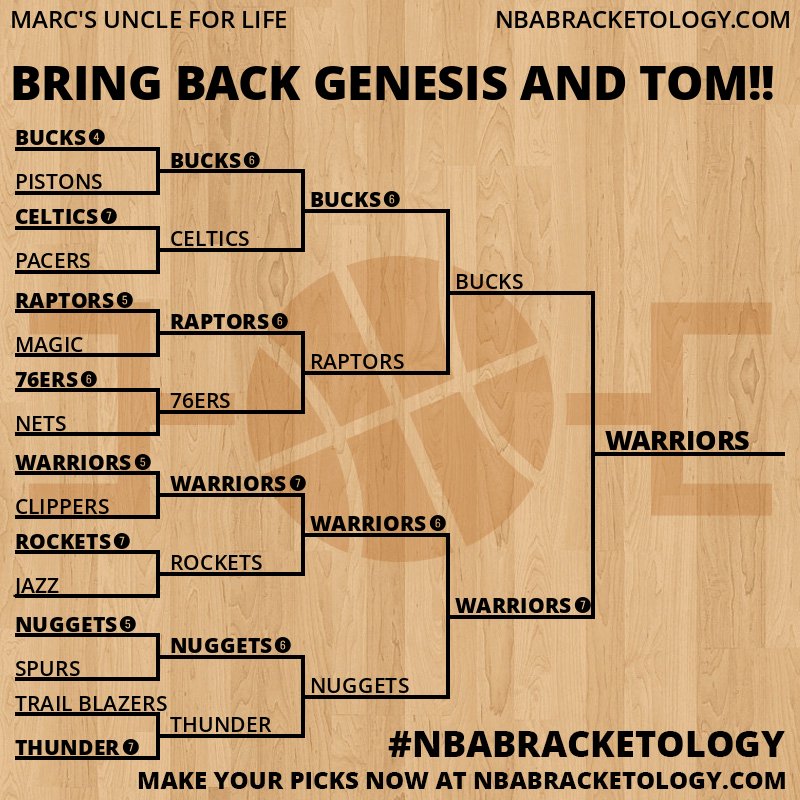 MARC'S UNCLE FOR LIFE
NBABRACKETOLOGY.COM

BRING BACK GENESIS AND TOM!!

BUCKS 4
PISTONS
CELTICS 7
PACERS
RAPTORS 5
MAGIC
76ERS 6
NETS
WARRIORS 5
CLIPPERS
ROCKETS 7
JAZZ
NUGGETS 5
SPURS
TRAIL BLAZERS
THUNDER 7

BUCKS 6
CELTICS
RAPTORS 6
76ERS
WARRIORS 7
ROCKETS
NUGGETS 6
THUNDER

BUCKS 6
RAPTORS
WARRIORS 6
NUGGETS

BUCKS
WARRIORS 7

WARRIORS

#NBABRACKETOLOGY
MAKE YOUR PICKS NOW AT NBABRACKETOLOGY.COM